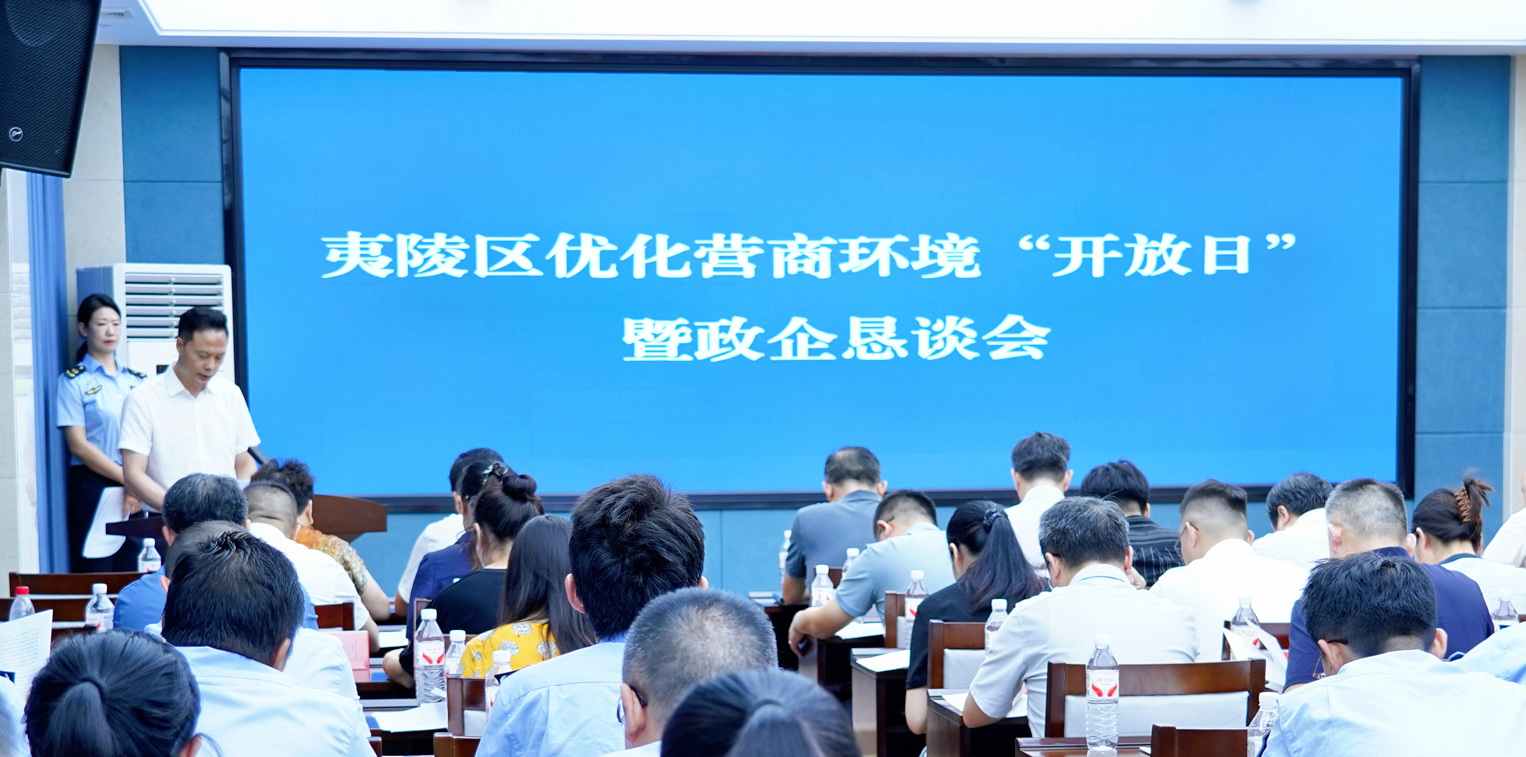 夷陵区优化营商环境“开放日”
暨政企恳谈会